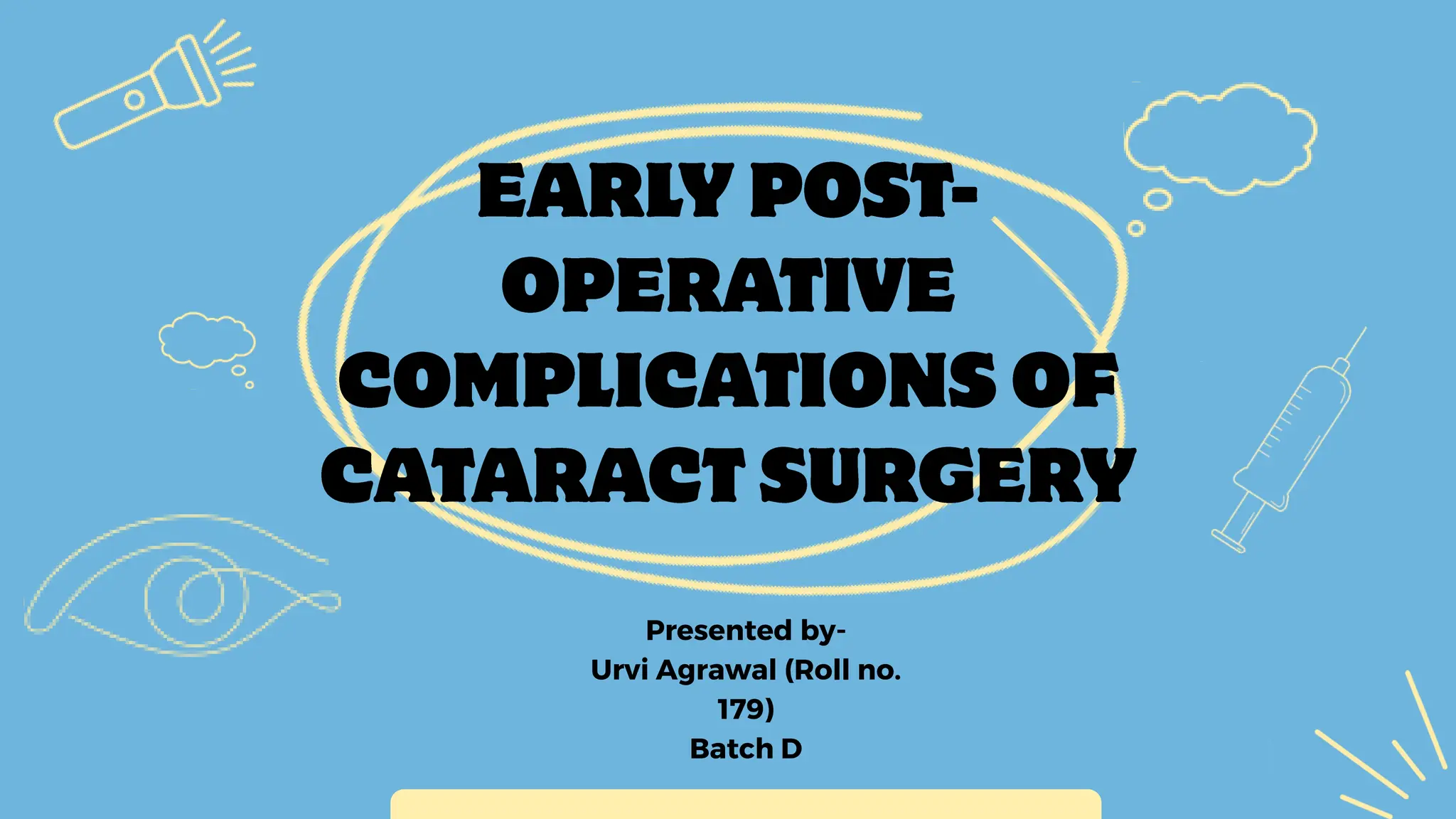 EARLY POST-OPERATIVE COMPLICATIONS OF CATARACT SURGERY

Presented by-
Urvi Agrawal (Roll no. 179)
Batch D